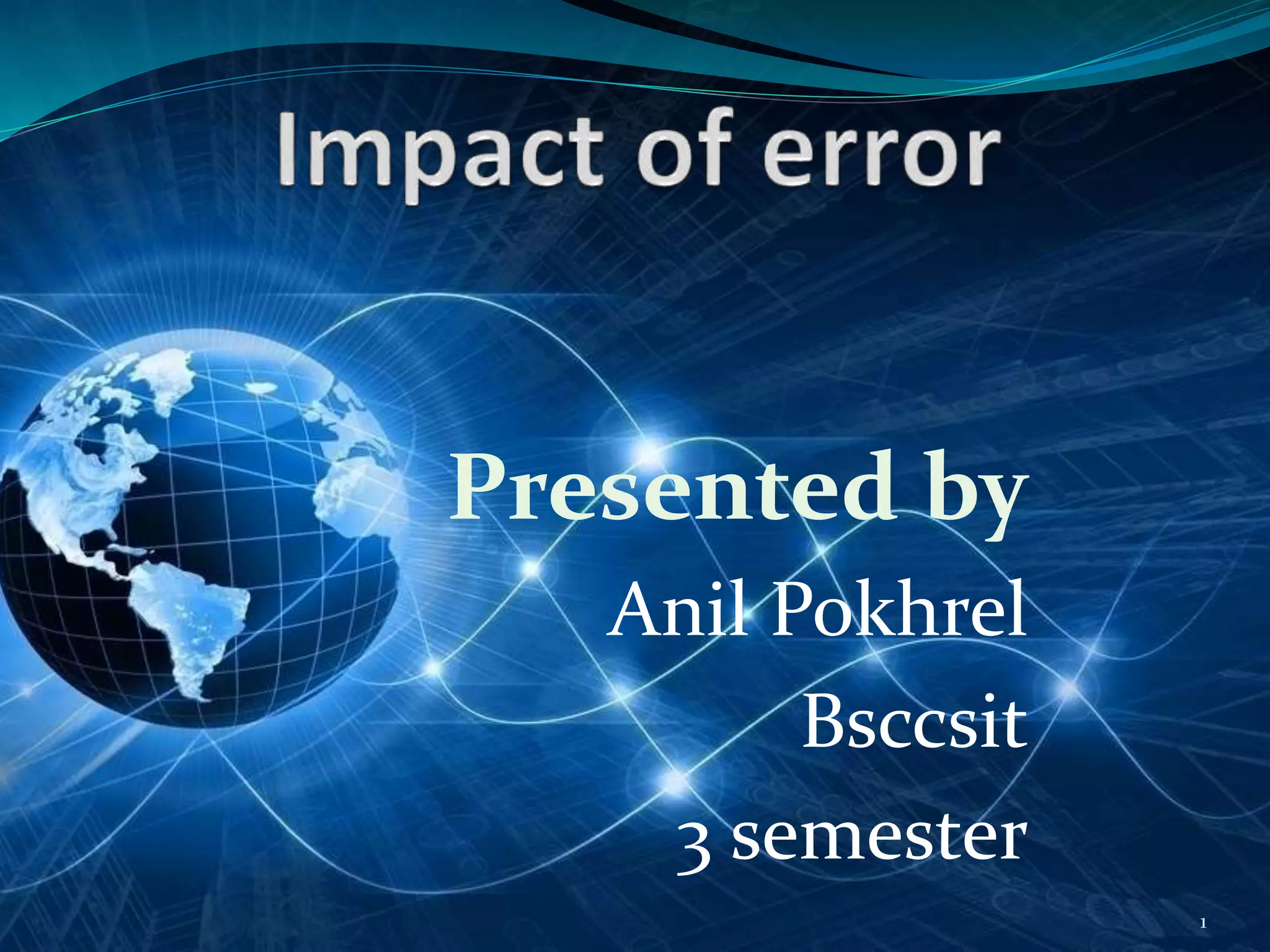 Impact of error

Presented by
Anil Pokhrel
Bsccsit
3 semester

1